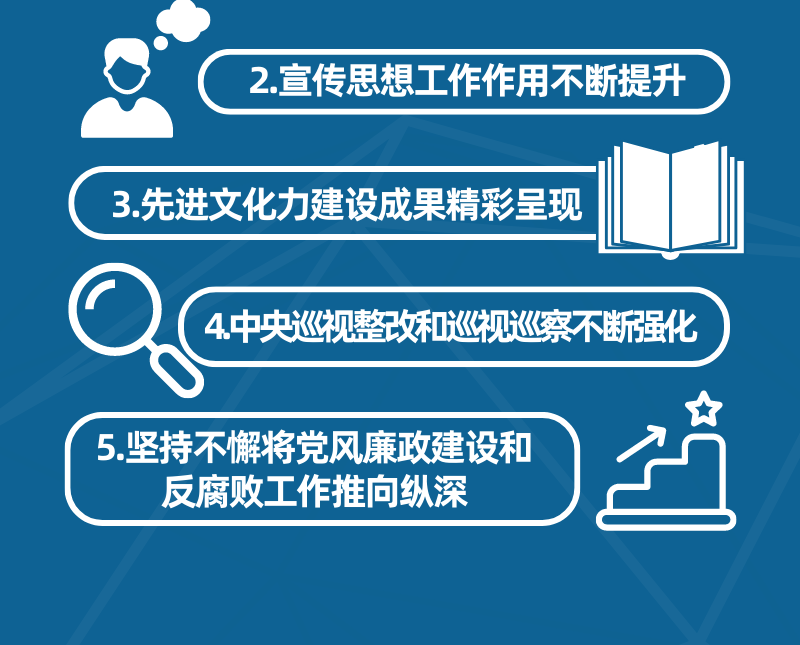 2.宣传思想工作作用不断提升

3.先进文化力建设成果精彩呈现

4.中央巡视整改和巡视巡察不断强化

5.坚持不懈将党风廉政建设和反腐败工作推向纵深